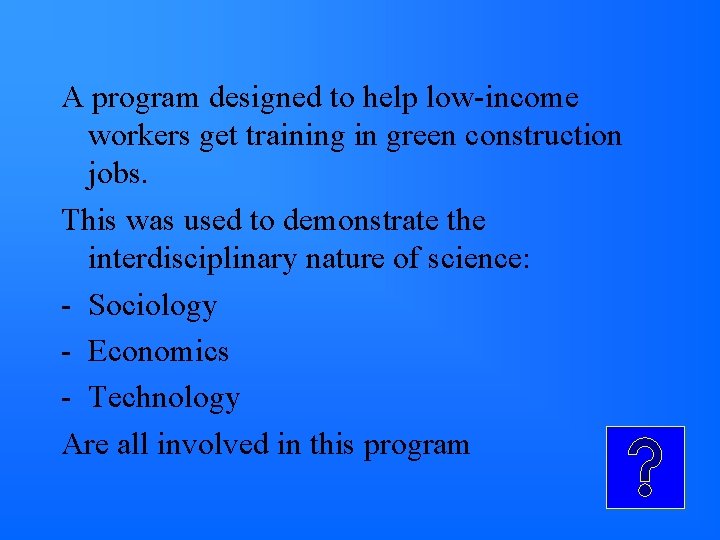 A program designed to help low-income workers get training in green construction jobs.

This was used to demonstrate the interdisciplinary nature of science:

- Sociology
- Economics
- Technology

Are all involved in this program

?